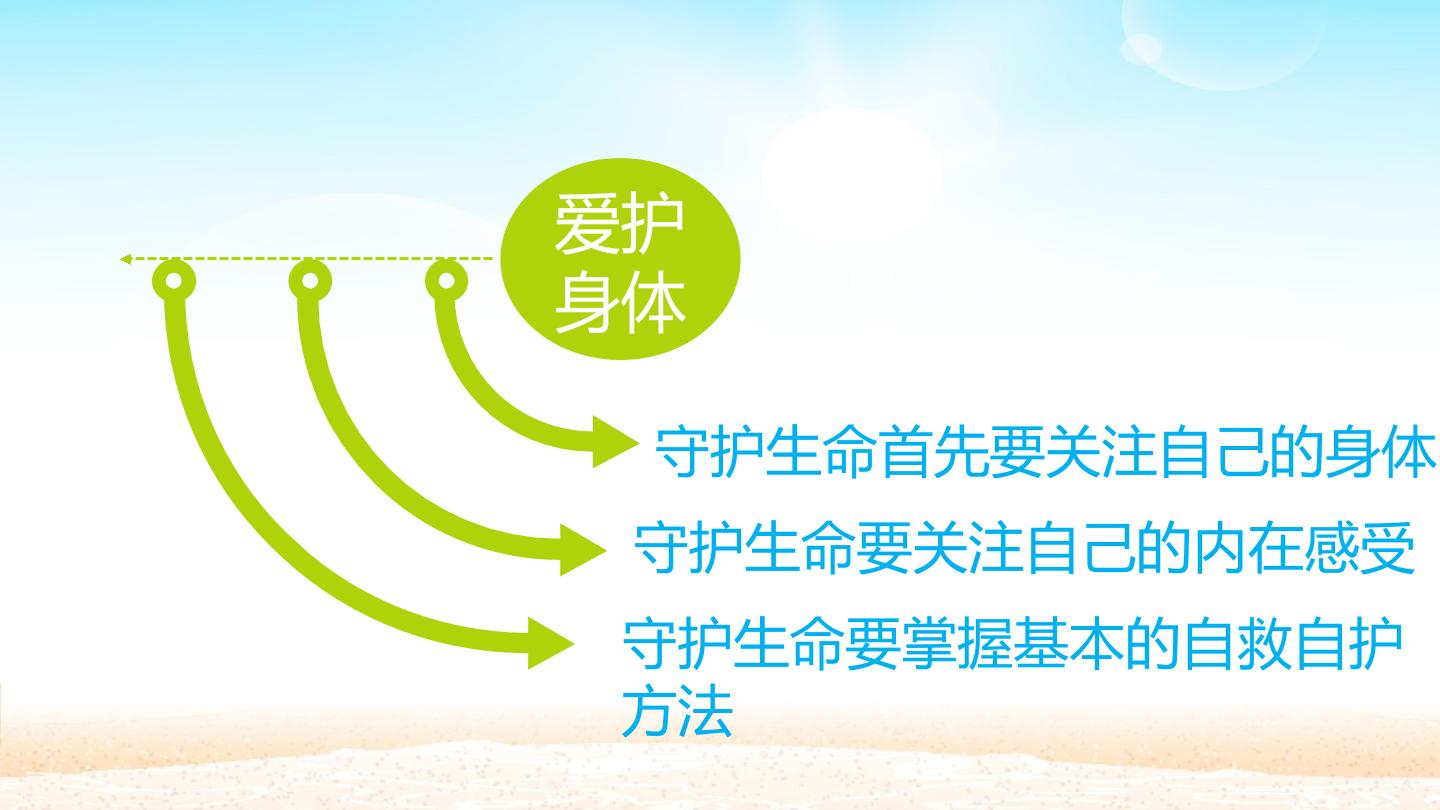 爱护身体

守护生命首先要关注自己的身体

守护生命要关注自己的内在感受

守护生命要掌握基本的自救自护方法